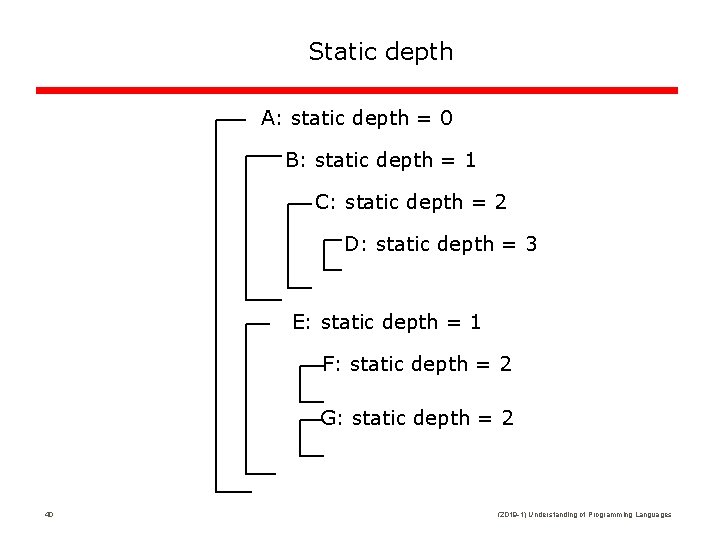 Static depth

A: static depth = 0

B: static depth = 1

C: static depth = 2

D: static depth = 3

E: static depth = 1

F: static depth = 2

G: static depth = 2

40

(2019-1) Understanding of Programming Languages